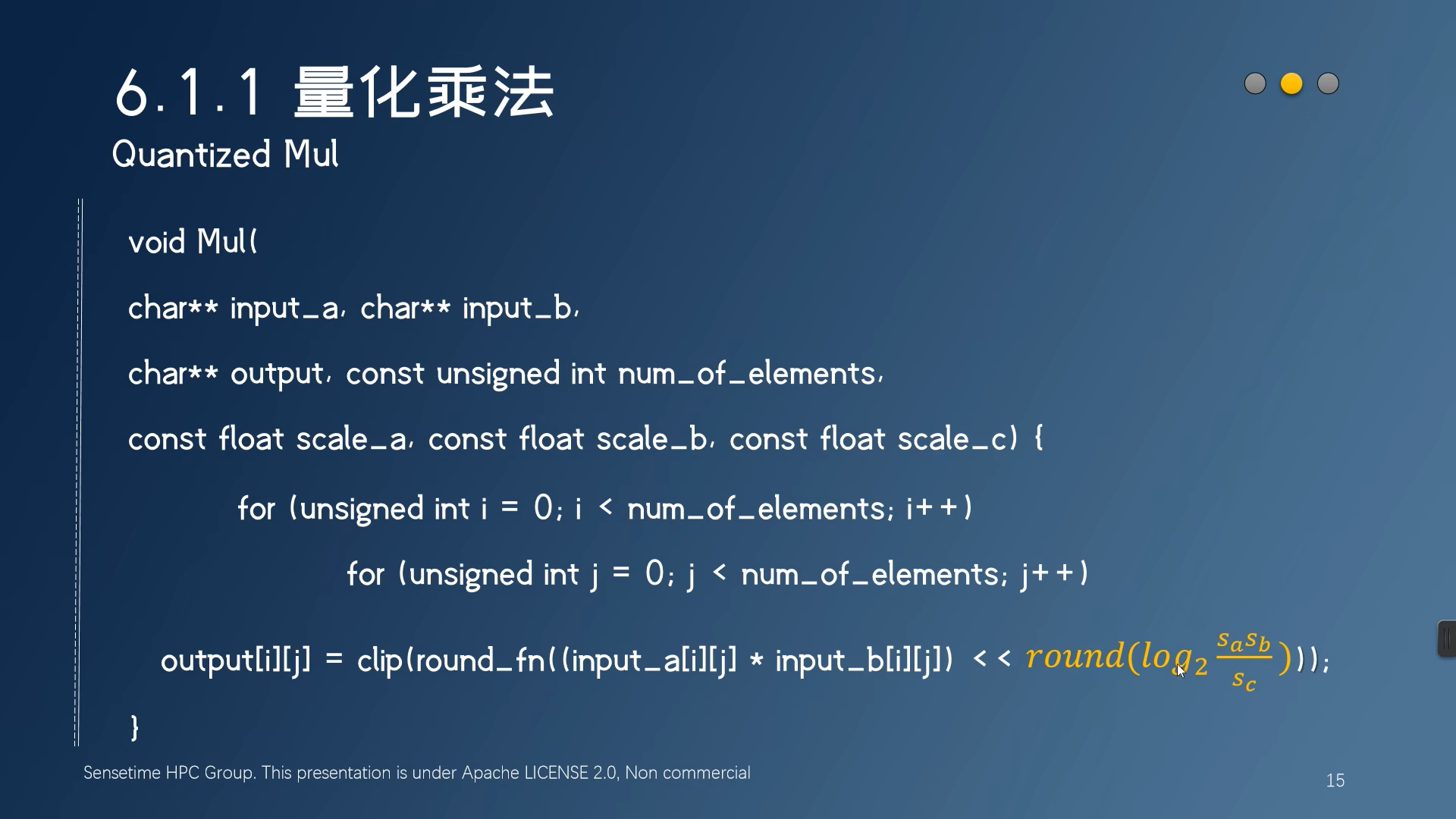 6.1.1 量化乘法

Quantized Mul

void Mul(

char** input_a, char** input_b,

char** output, const unsigned int num_of_elements,

const float scale_a, const float scale_b, const float scale_c) {

for (unsigned int i = 0; i < num_of_elements; i++)

for (unsigned int j = 0; j < num_of_elements; j++)

output[i][j] = clip(round_fn((input_a[i][j] * input_b[i][j]) << $round(log_2 \frac{s_a s_b}{s_c})$));

}

Sensetime HPC Group. This presentation is under Apache LICENSE 2.0, Non commercial

15